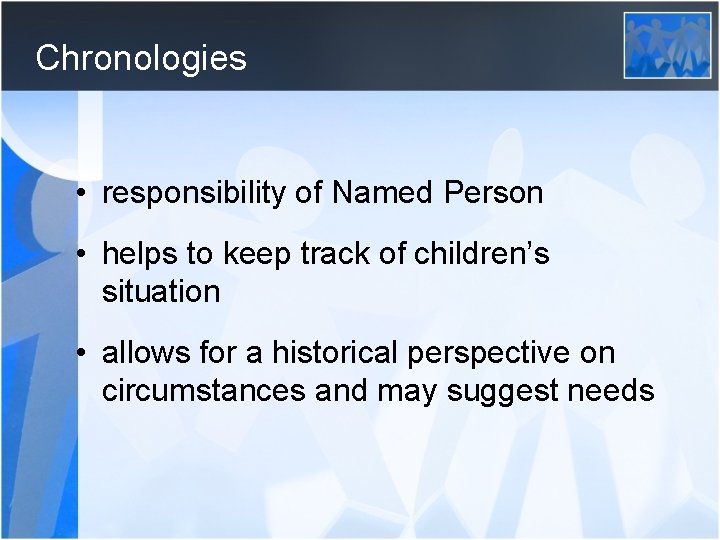 Chronologies

• responsibility of Named Person

• helps to keep track of children’s situation

• allows for a historical perspective on circumstances and may suggest needs